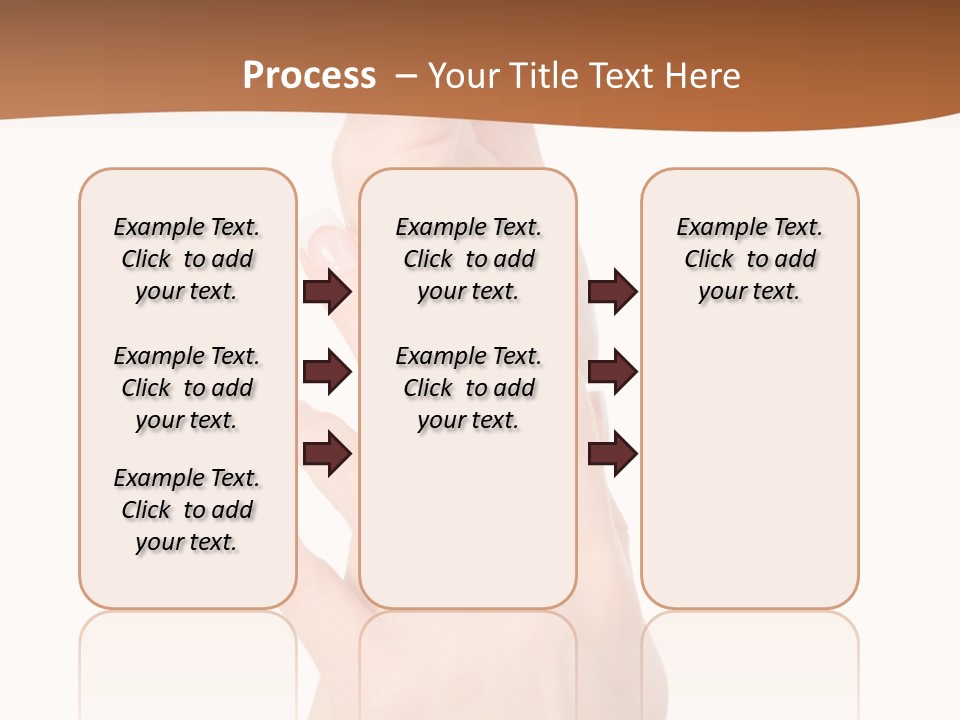 Process – Your Title Text Here

Example Text. Click to add your text.

Example Text. Click to add your text.

Example Text. Click to add your text.

Example Text. Click to add your text.

Example Text. Click to add your text.

Example Text. Click to add your text.